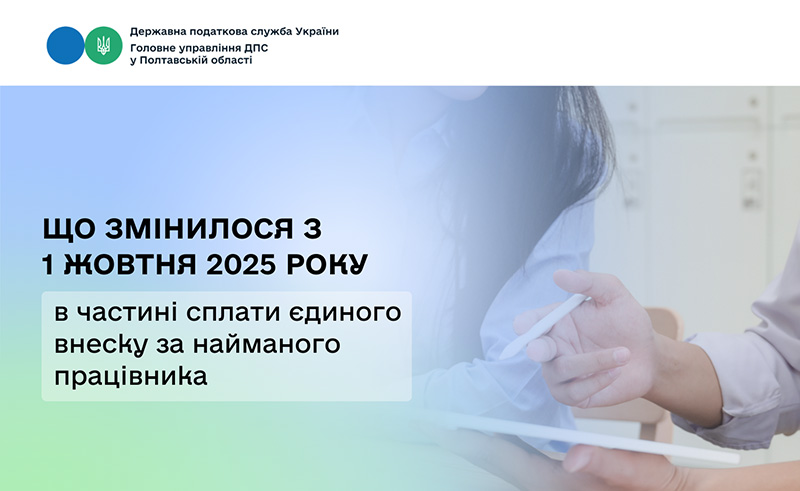 Державна податкова служба України
Головне управління ДПС
у Полтавській області

ЩО ЗМІНИЛОСЯ З 1 ЖОВТНЯ 2025 РОКУ

в частині сплати єдиного внеску за найманого працівника